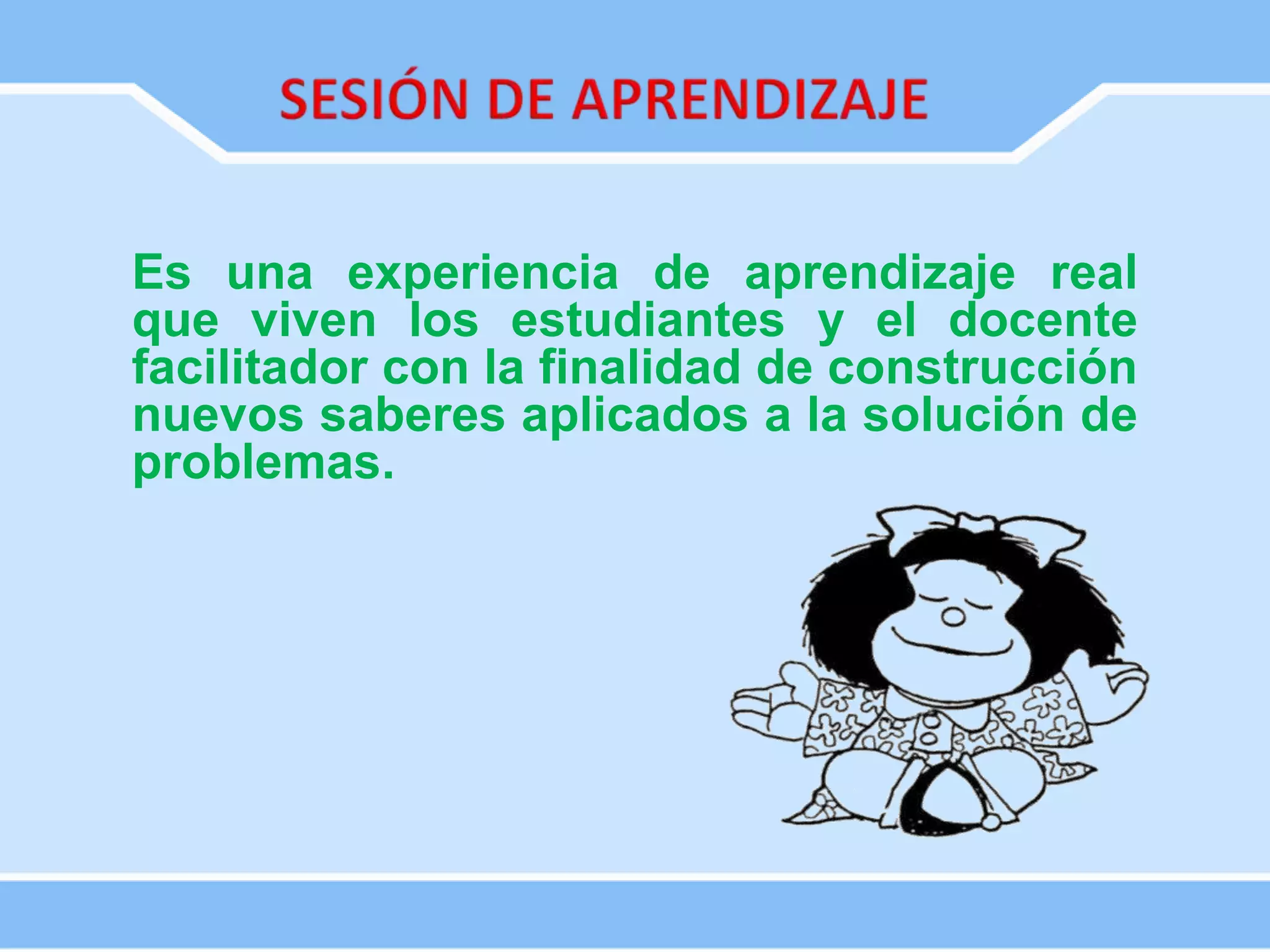 SESIÓN DE APRENDIZAJE

Es una experiencia de aprendizaje real que viven los estudiantes y el docente facilitador con la finalidad de construcción nuevos saberes aplicados a la solución de problemas.